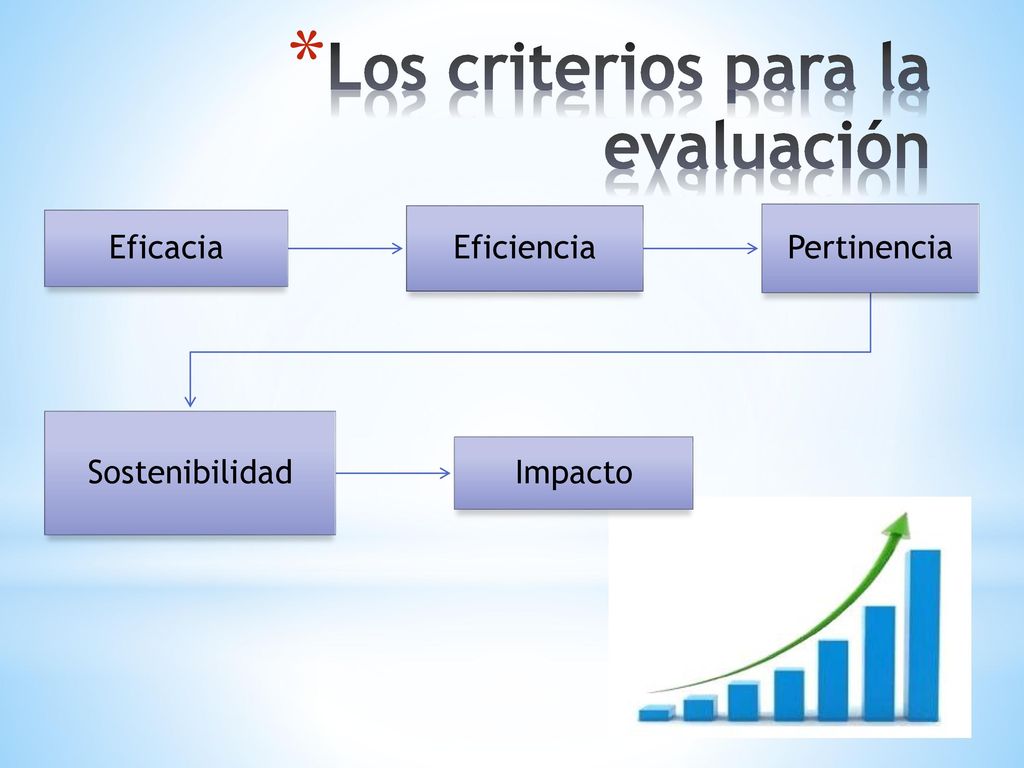 *Los criterios para la evaluación

Eficacia

Eficiencia

Pertinencia

Sostenibilidad

Impacto